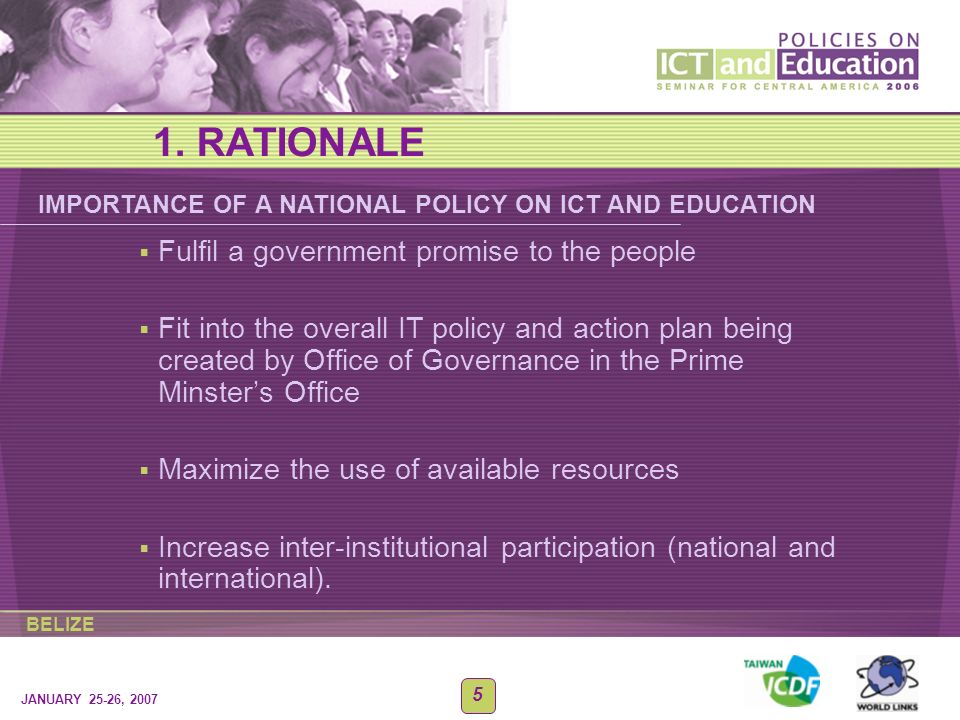 POLICIES ON
ICT and Education
SEMINAR FOR CENTRAL AMERICA 2006

1. RATIONALE

IMPORTANCE OF A NATIONAL POLICY ON ICT AND EDUCATION

▪ Fulfil a government promise to the people

▪ Fit into the overall IT policy and action plan being created by Office of Governance in the Prime Minster's Office

▪ Maximize the use of available resources

▪ Increase inter-institutional participation (national and international).

BELIZE

JANUARY 25-26, 2007

5

TAIWAN ICDF

WORLD LINKS